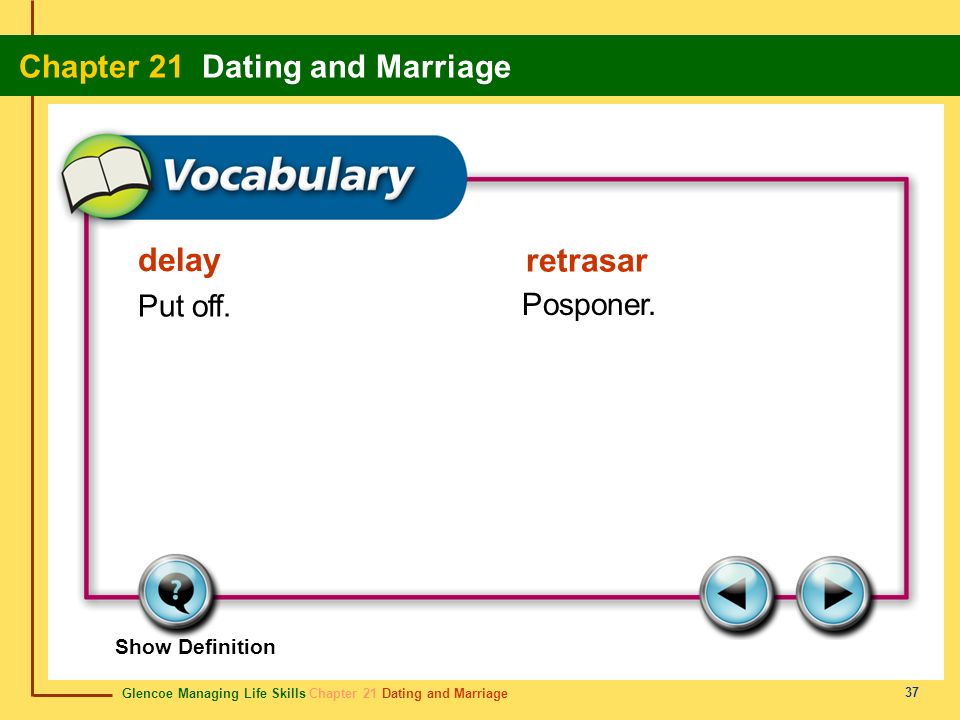 Chapter 21 Dating and Marriage

Vocabulary

delay

Put off.

retrasar

Posponer.

Show Definition

Glencoe Managing Life Skills Chapter 21 Dating and Marriage

37